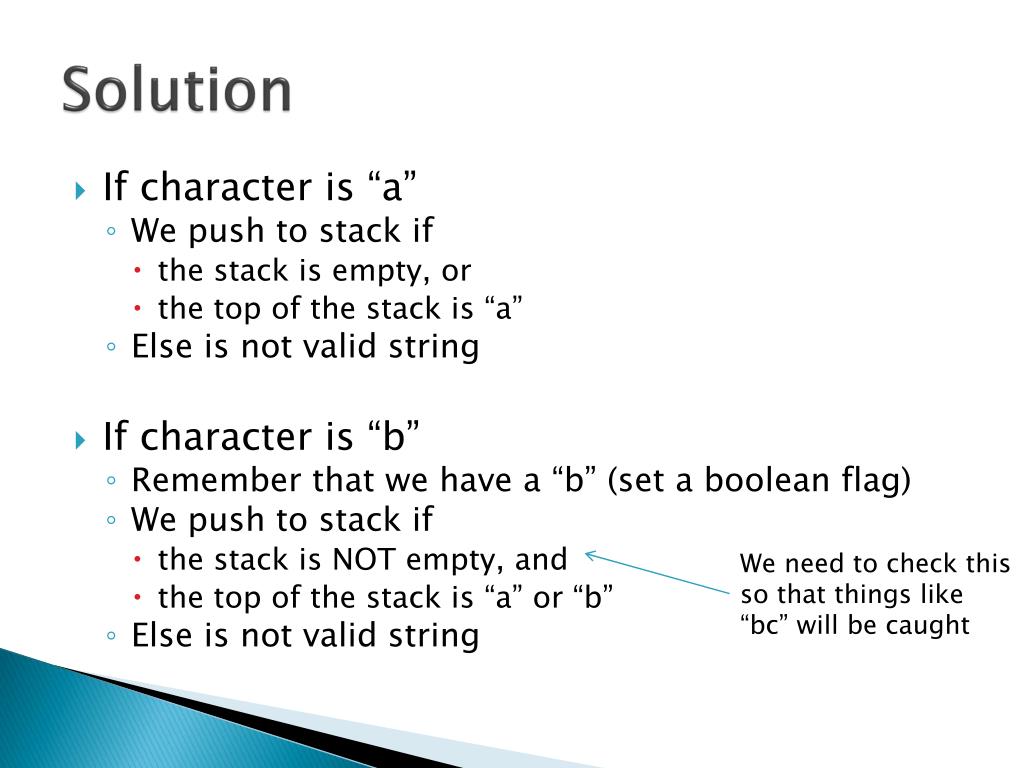 Solution

If character is “a”
We push to stack if
the stack is empty, or
the top of the stack is “a”
Else is not valid string

If character is “b”
Remember that we have a “b” (set a boolean flag)
We push to stack if
the stack is NOT empty, and
the top of the stack is “a” or “b”
Else is not valid string

We need to check this so that things like “bc” will be caught